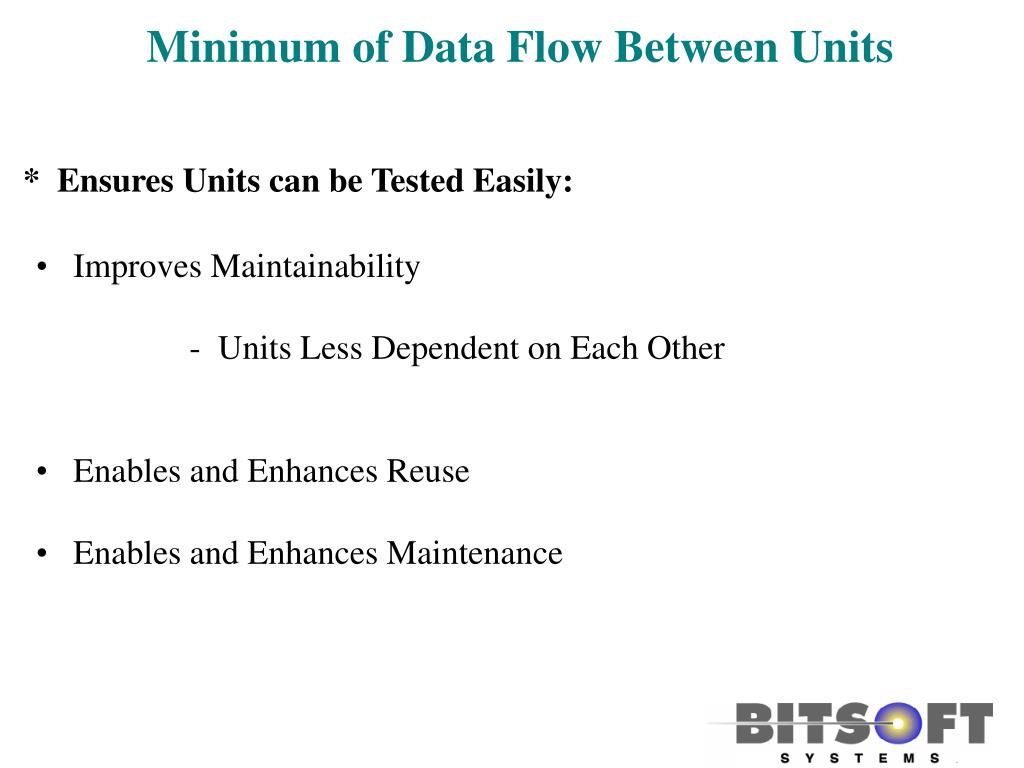 Minimum of Data Flow Between Units

* Ensures Units can be Tested Easily:

• Improves Maintainability

- Units Less Dependent on Each Other

• Enables and Enhances Reuse

• Enables and Enhances Maintenance

BITSOFT
SYSTEMS